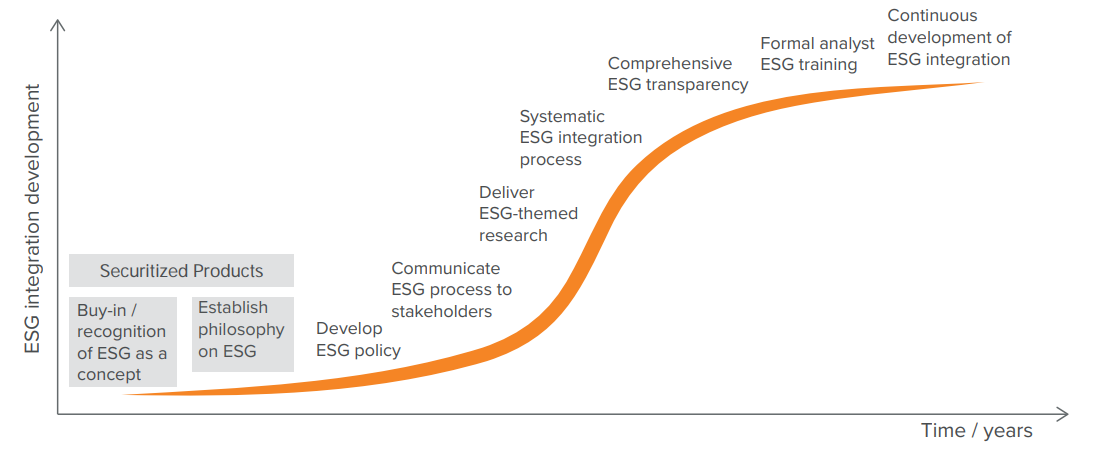 ESG integration development

Securitized Products

Buy-in / recognition of ESG as a concept

Establish philosophy on ESG

Develop ESG policy

Communicate ESG process to stakeholders

Deliver ESG-themed research

Systematic ESG integration process

Comprehensive ESG transparency

Formal analyst ESG training

Continuous development of ESG integration

Time / years